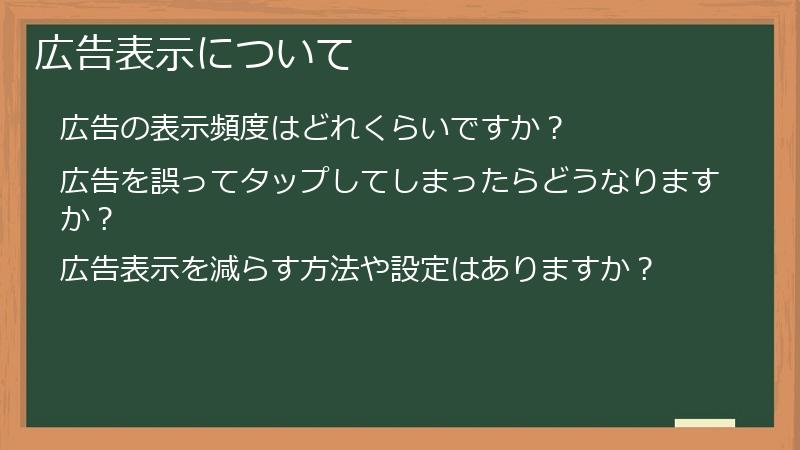 広告表示について

広告の表示頻度はどれくらいですか？

広告を誤ってタップしてしまったらどうなりますか？

広告表示を減らす方法や設定はありますか？